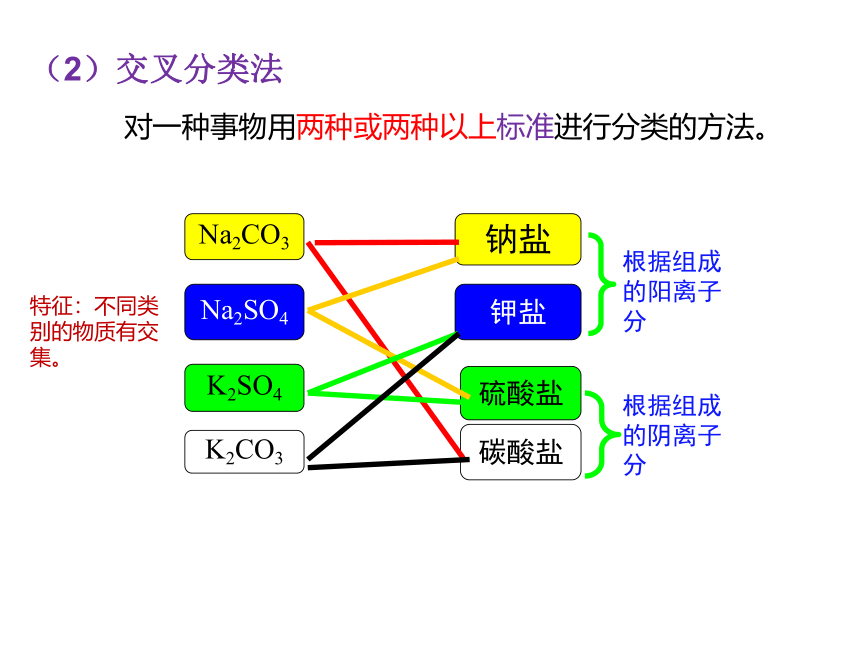 （2）交叉分类法

对一种事物用两种或两种以上标准进行分类的方法。

特征：不同类别的物质有交集。

$Na_2CO_3$

$Na_2SO_4$

$K_2SO_4$

$K_2CO_3$

钠盐

钾盐

硫酸盐

碳酸盐

根据组成的阳离子分

根据组成的阴离子分